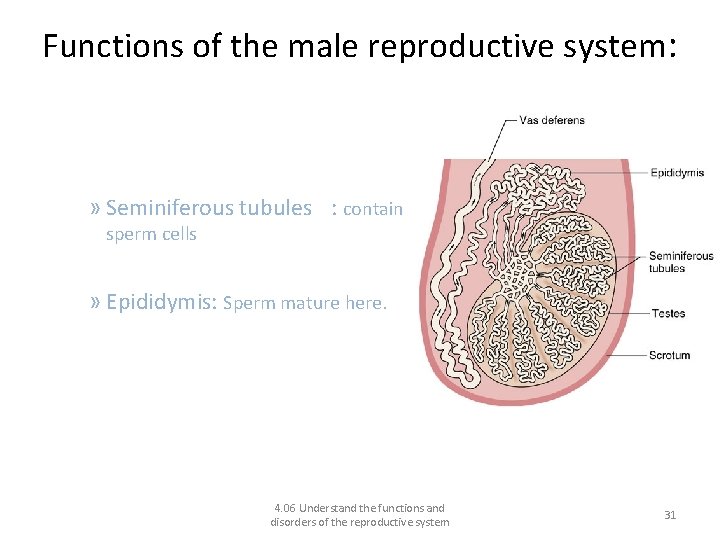 Functions of the male reproductive system:

» Seminiferous tubules : contain sperm cells

» Epididymis: Sperm mature here.

Vas deferens
Epididymis
Seminiferous tubules
Testes
Scrotum

4.06 Understand the functions and disorders of the reproductive system

31